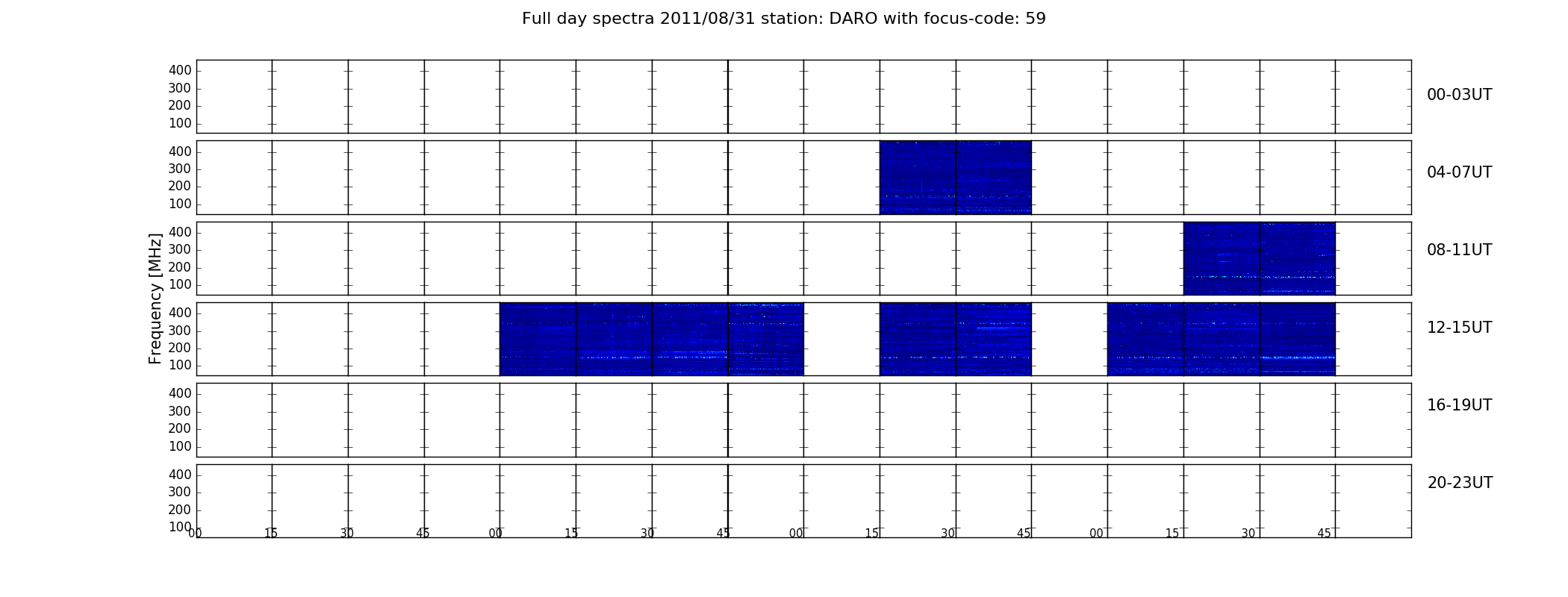 Full day spectra 2011/08/31 station: DARO with focus-code: 59

Frequency [MHz]

400
300
200
100
00-03UT

400
300
200
100
04-07UT

400
300
200
100
08-11UT

400
300
200
100
12-15UT

400
300
200
100
16-19UT

400
300
200
100
20-23UT

00 15 30 45 00 15 30 45 00 15 30 45 00 15 30 45